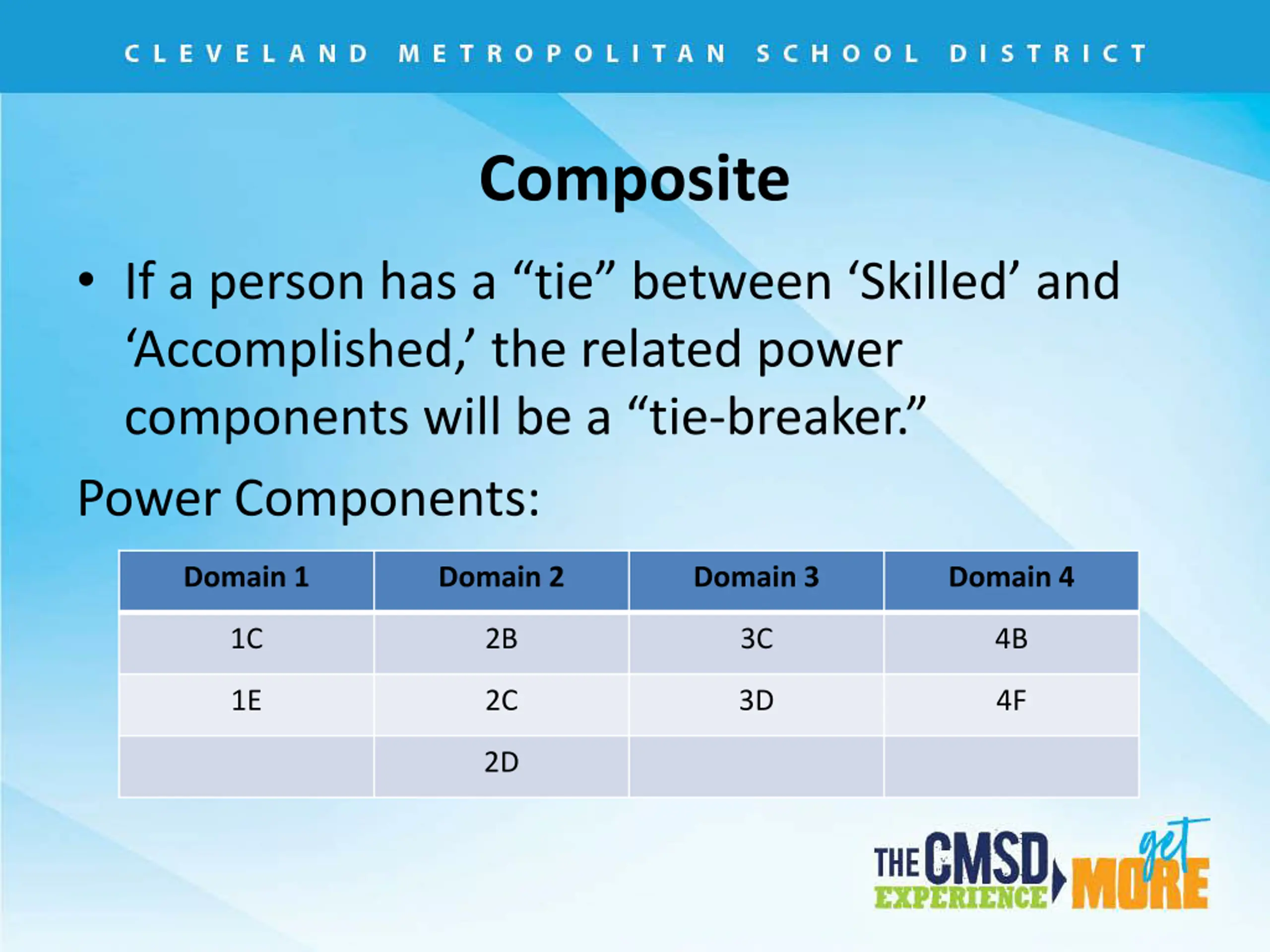 CLEVELAND METROPOLITAN SCHOOL DISTRICT

Composite

• If a person has a “tie” between ‘Skilled’ and ‘Accomplished,’ the related power components will be a “tie-breaker.”

Power Components:

| Domain 1 | Domain 2 | Domain 3 | Domain 4 |
|---|---|---|---|
| 1C | 2B | 3C | 4B |
| 1E | 2C | 3D | 4F |
| | 2D | | |

THE CMSD EXPERIENCE get MORE